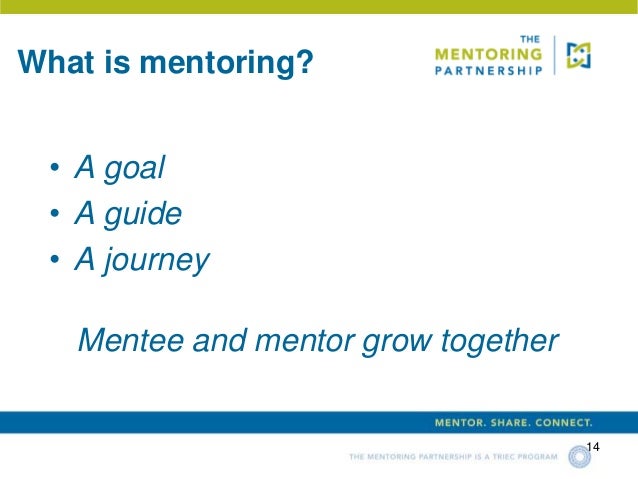 What is mentoring?

THE MENTORING PARTNERSHIP

• A goal
• A guide
• A journey

Mentee and mentor grow together

MENTOR. SHARE. CONNECT.

THE MENTORING PARTNERSHIP IS A TRIEC PROGRAM

14